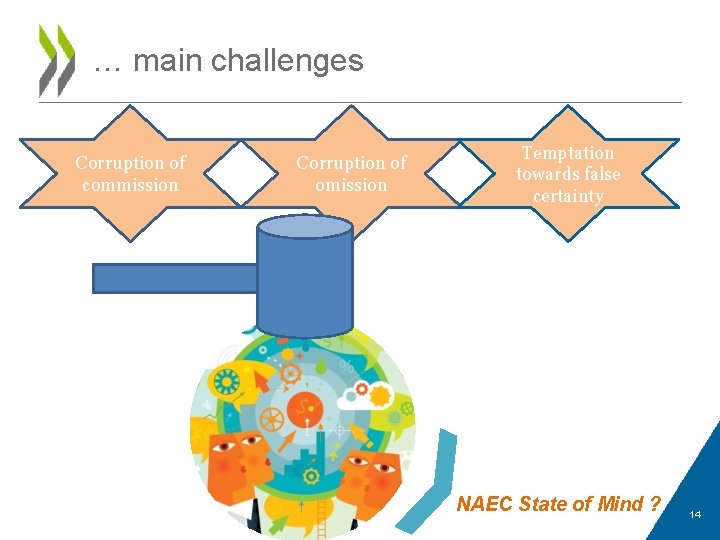 … main challenges

Corruption of commission

Corruption of omission

Temptation towards false certainty

NAEC State of Mind ?

14